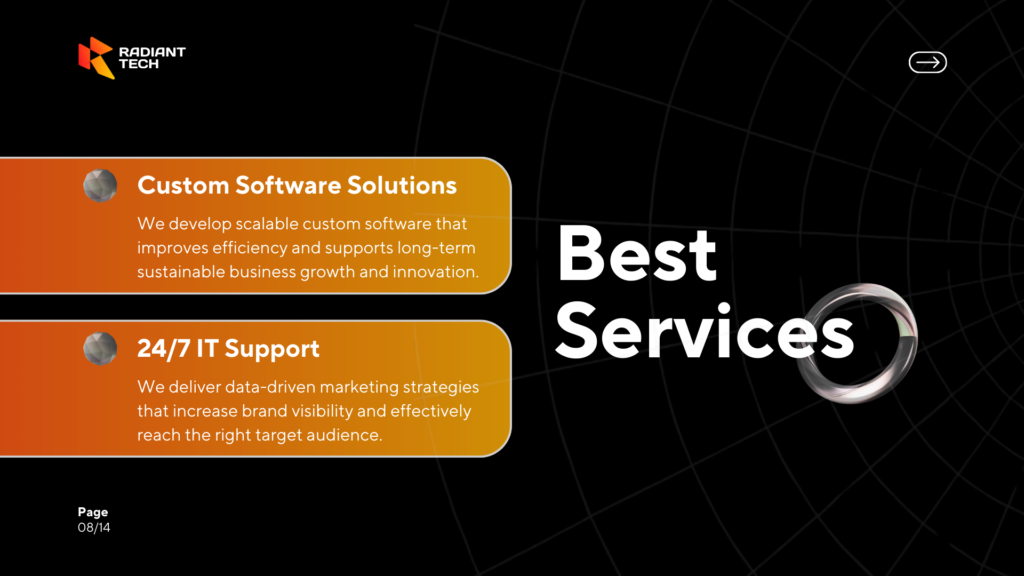 RADIANT TECH

Custom Software Solutions

We develop scalable custom software that improves efficiency and supports long-term sustainable business growth and innovation.

24/7 IT Support

We deliver data-driven marketing strategies that increase brand visibility and effectively reach the right target audience.

Best Services

Page
08/14